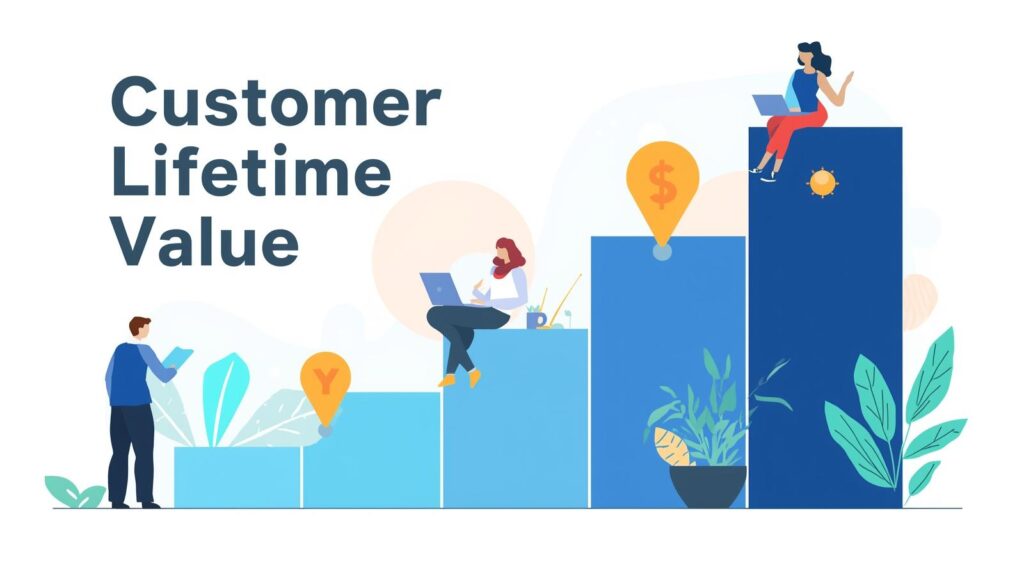 Customer Lifetime Value

Y

$